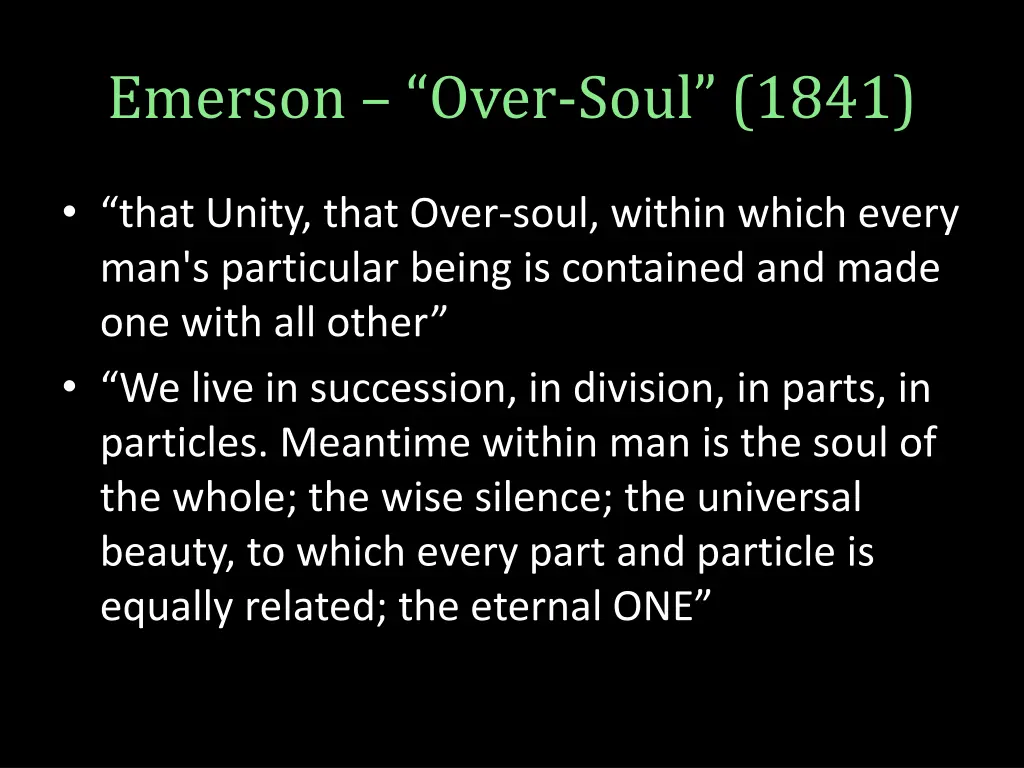 Emerson – “Over-Soul” (1841)

• “that Unity, that Over-soul, within which every man's particular being is contained and made one with all other”
• “We live in succession, in division, in parts, in particles. Meantime within man is the soul of the whole; the wise silence; the universal beauty, to which every part and particle is equally related; the eternal ONE”